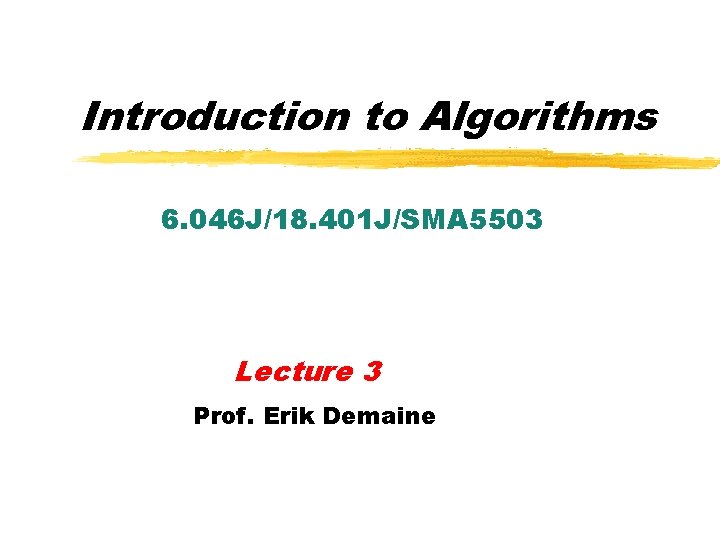 Introduction to Algorithms

6.046J/18.401J/SMA5503

Lecture 3

Prof. Erik Demaine